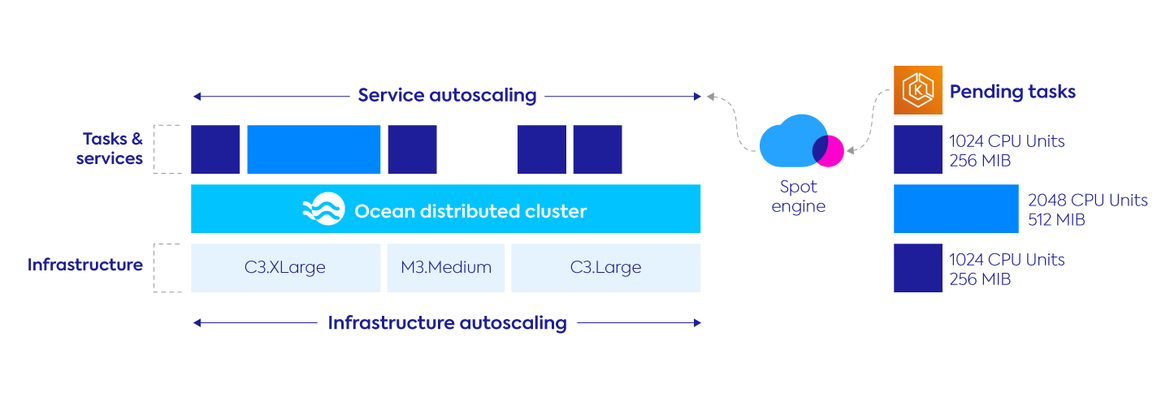 Service autoscaling

Tasks & services

Ocean distributed cluster

Infrastructure

C3.XLarge

M3.Medium

C3.Large

Infrastructure autoscaling

Spot engine

Pending tasks

1024 CPU Units
256 MIB

2048 CPU Units
512 MIB

1024 CPU Units
256 MIB